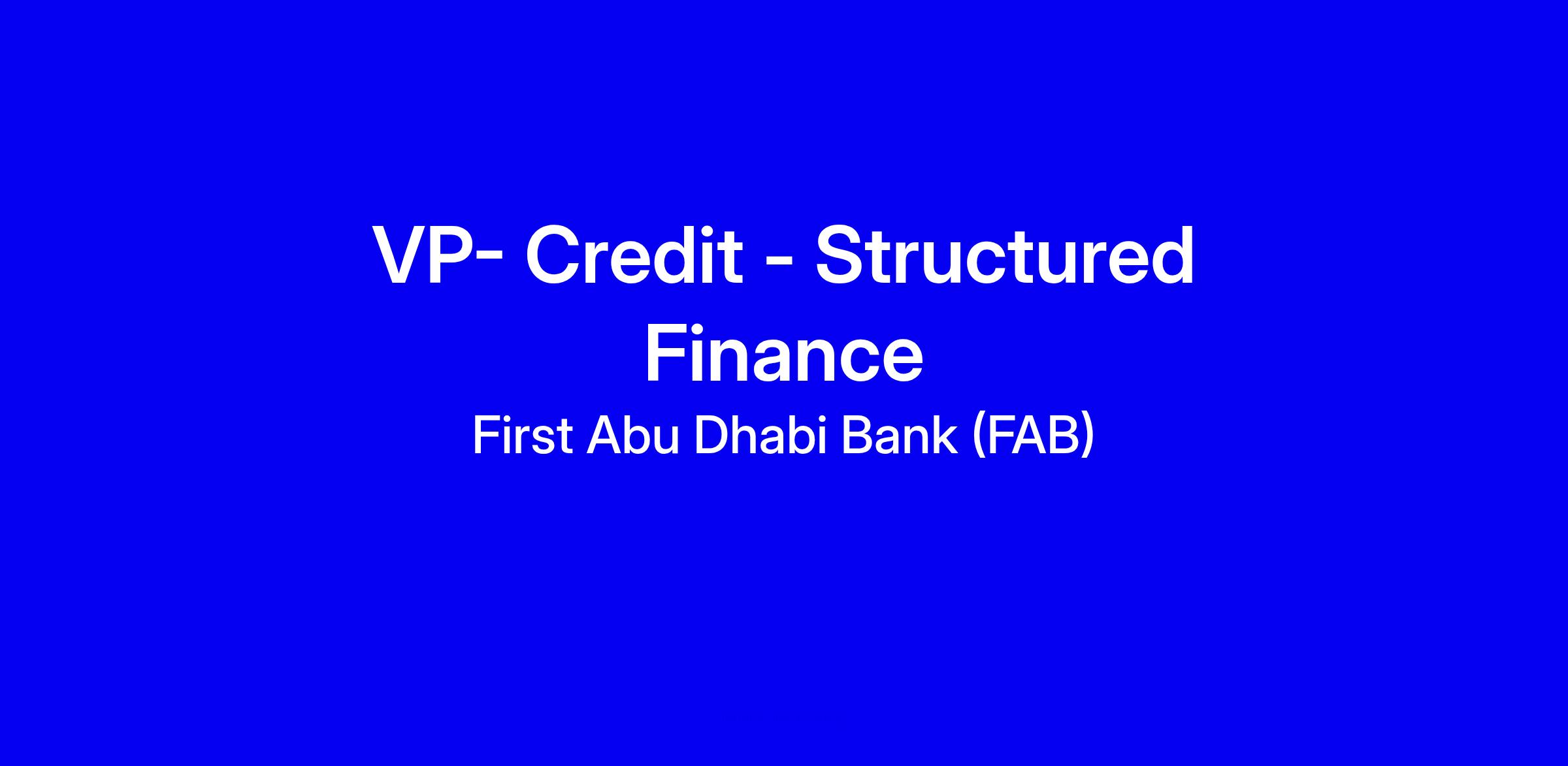 VP- Credit - Structured Finance

First Abu Dhabi Bank (FAB)